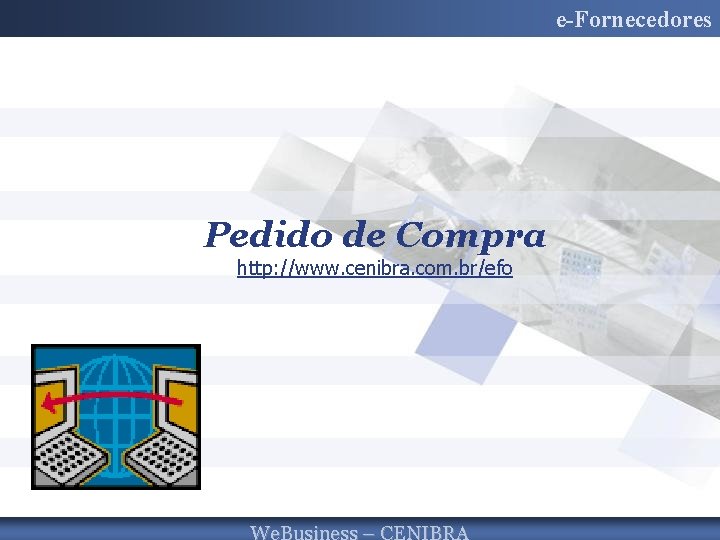 e-Fornecedores

Pedido de Compra
http://www.cenibra.com.br/efo

WeBusiness – CENIBRA